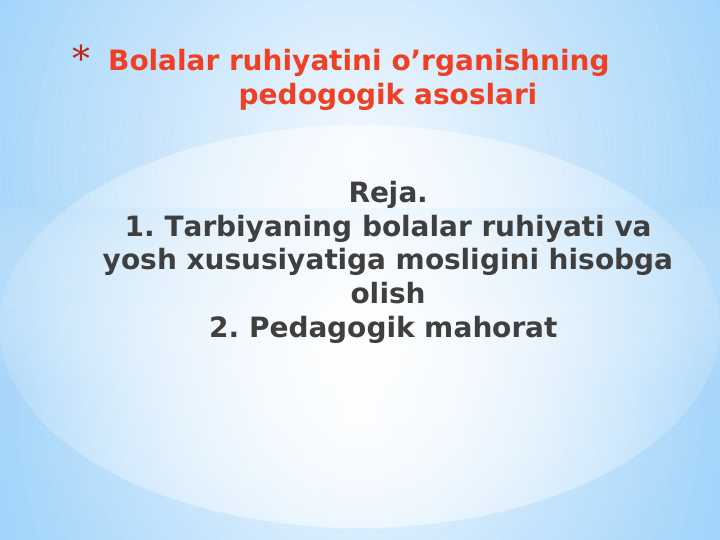 * Bolalar ruhiyatini o’rganishning pedogogik asoslari

Reja.
1. Tarbiyaning bolalar ruhiyati va yosh xususiyatiga mosligini hisobga olish
2. Pedagogik mahorat